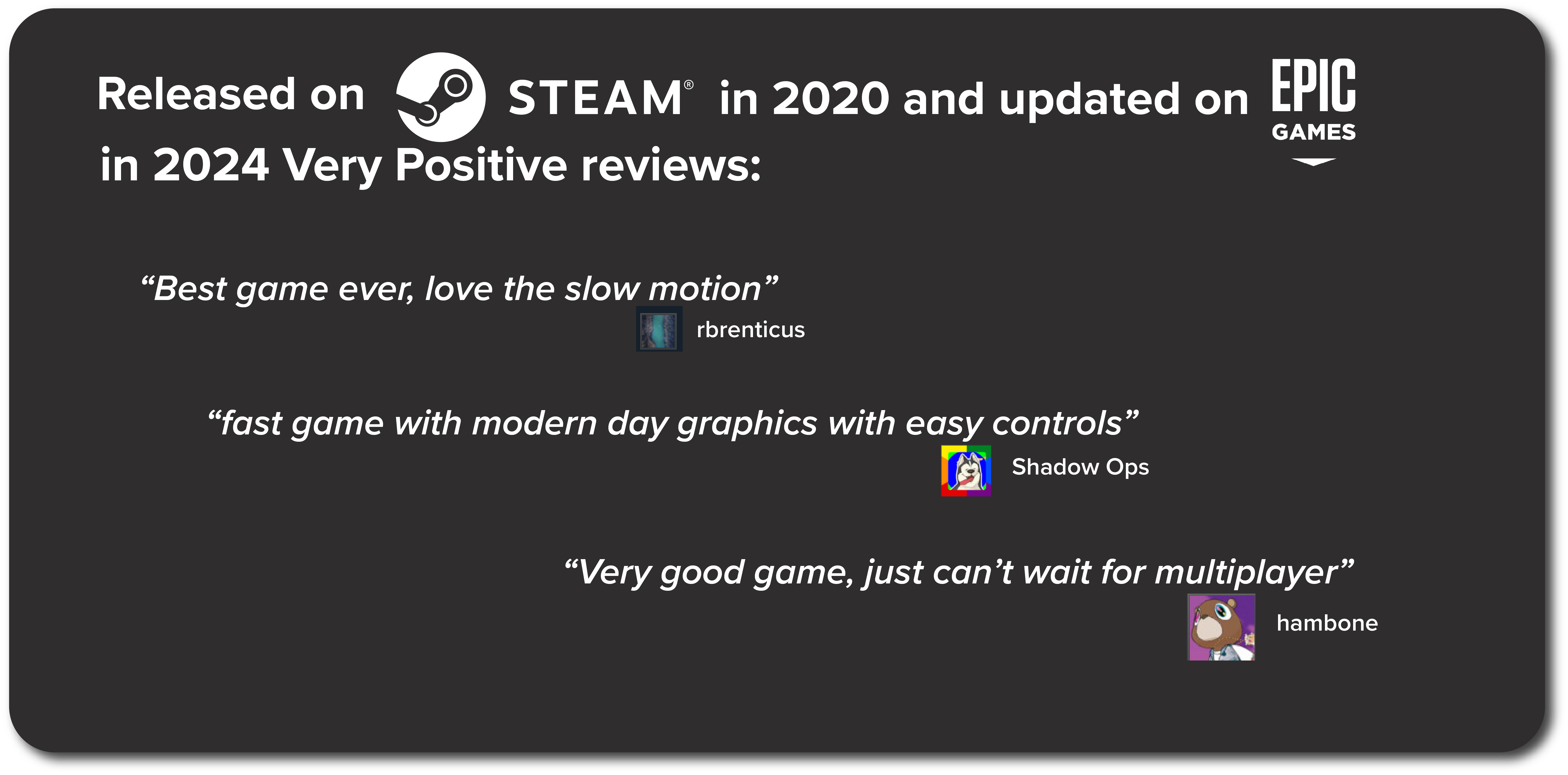 Released on STEAM® in 2020 and updated on EPIC GAMES in 2024 Very Positive reviews:

“Best game ever, love the slow motion”
rbrenticus

“fast game with modern day graphics with easy controls”
Shadow Ops

“Very good game, just can’t wait for multiplayer”
hambone